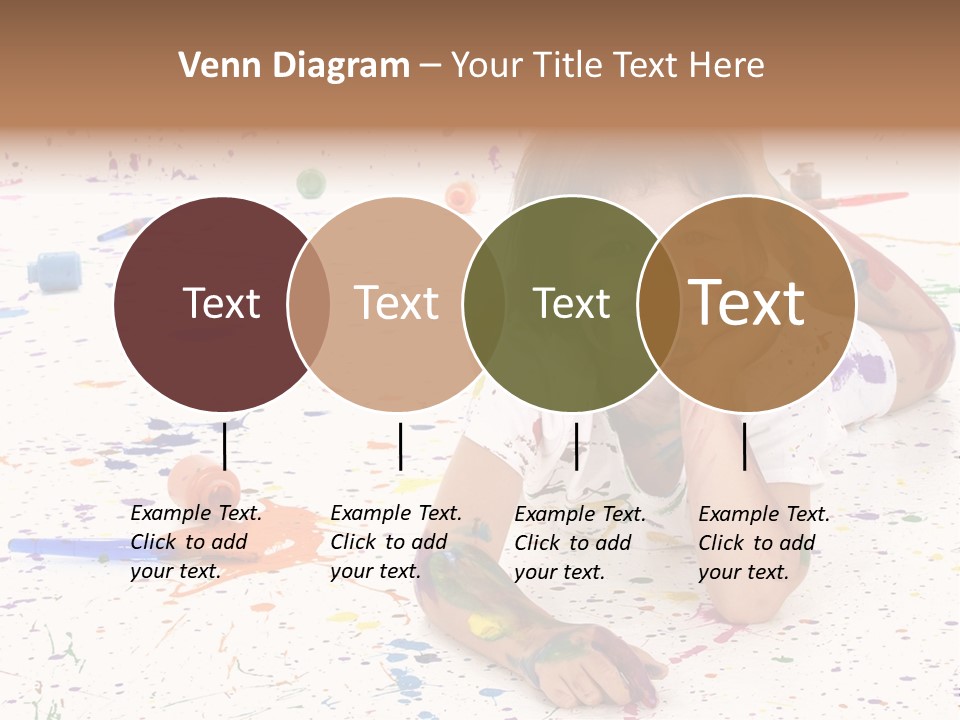 Venn Diagram – Your Title Text Here

Text

Text

Text

Text

Example Text. Click to add your text.

Example Text. Click to add your text.

Example Text. Click to add your text.

Example Text. Click to add your text.